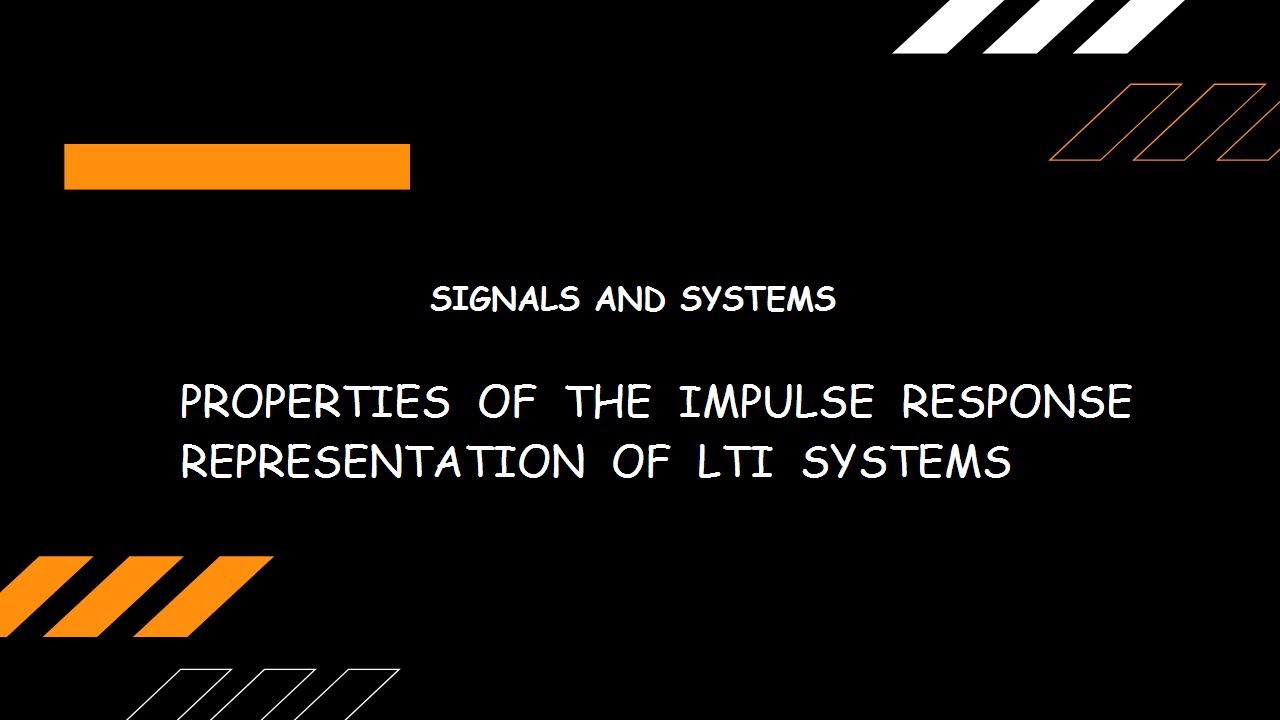 SIGNALS AND SYSTEMS

PROPERTIES OF THE IMPULSE RESPONSE REPRESENTATION OF LTI SYSTEMS